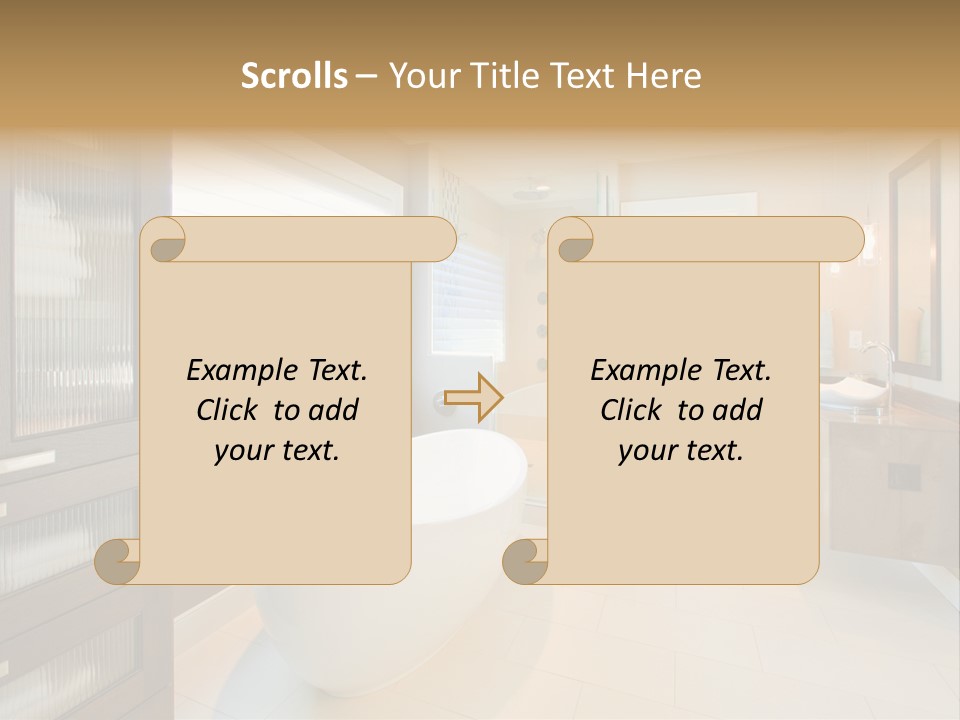 Scrolls – Your Title Text Here

Example Text. Click to add your text.

Example Text. Click to add your text.